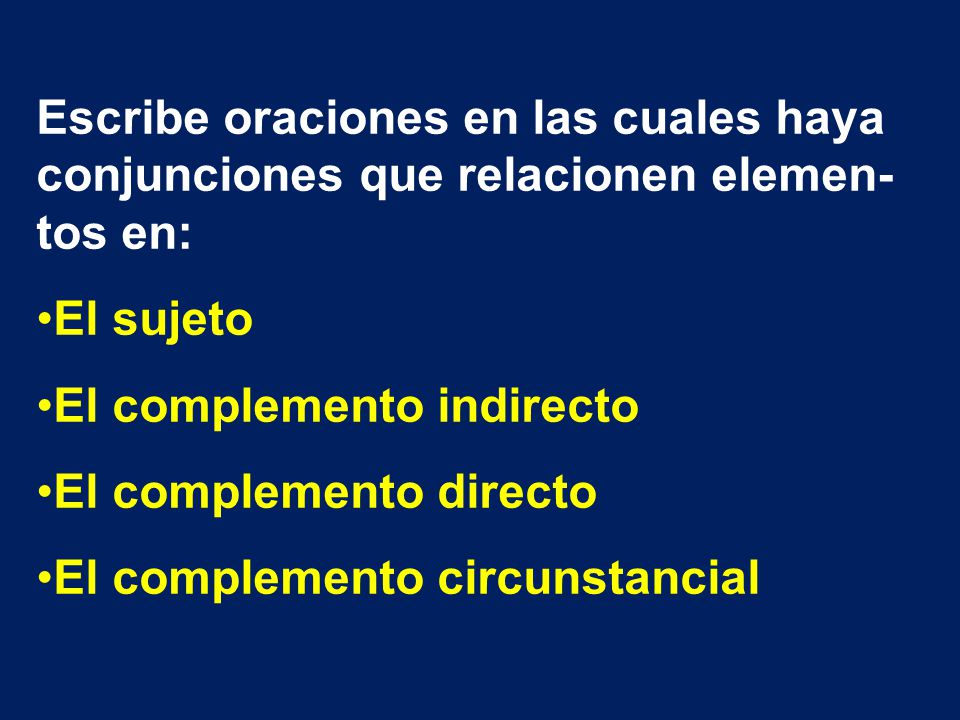 Escribe oraciones en las cuales haya conjunciones que relacionen elementos en:

•El sujeto

•El complemento indirecto

•El complemento directo

•El complemento circunstancial